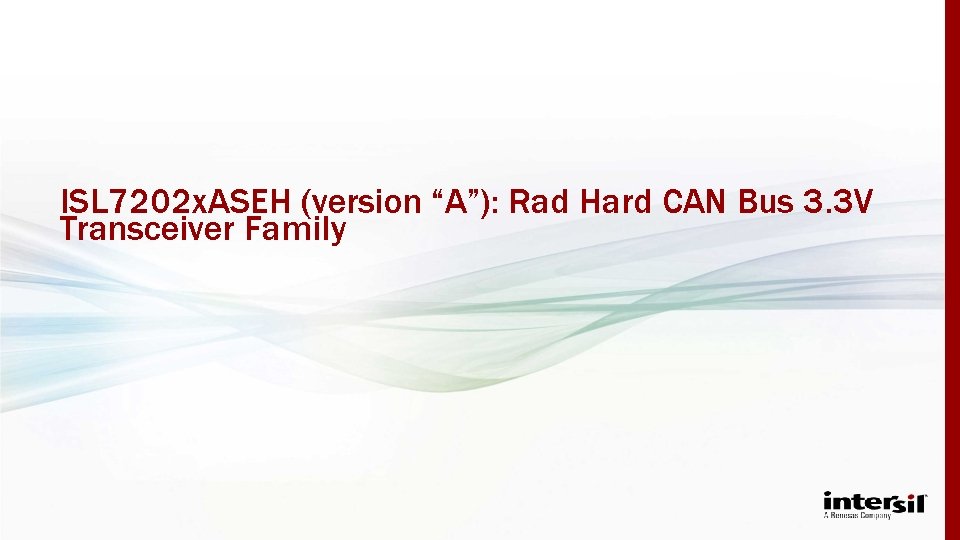 ISL7202xASEH (version “A”): Rad Hard CAN Bus 3.3V Transceiver Family

intersil
A Renesas Company